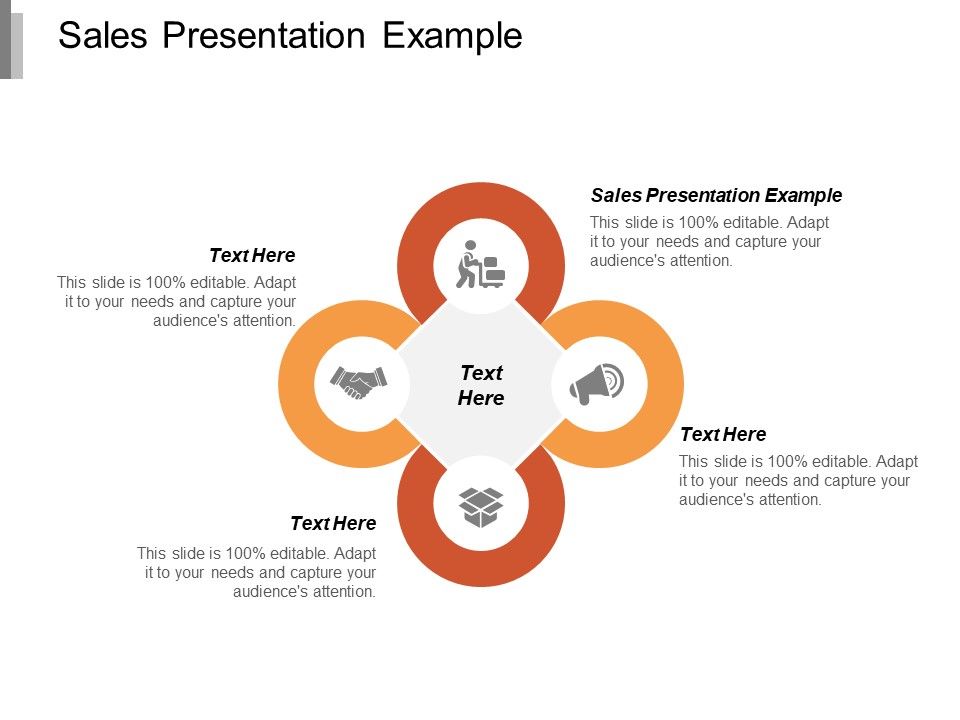 Sales Presentation Example

Sales Presentation Example

This slide is 100% editable. Adapt it to your needs and capture your audience's attention.

Text Here

This slide is 100% editable. Adapt it to your needs and capture your audience's attention.

Text Here

Text Here

This slide is 100% editable. Adapt it to your needs and capture your audience's attention.

Text Here

This slide is 100% editable. Adapt it to your needs and capture your audience's attention.